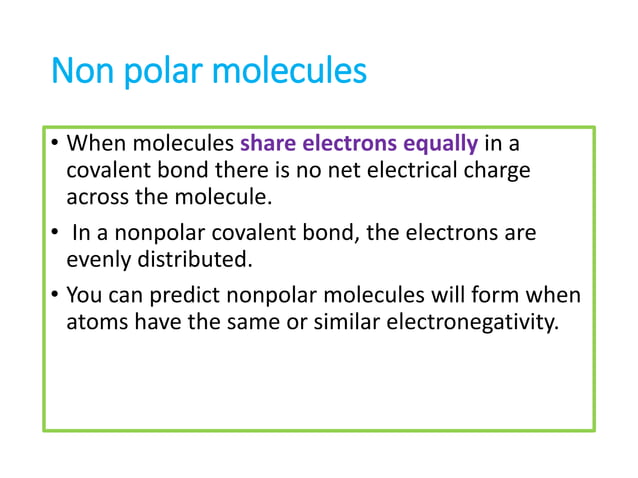 Non polar molecules

• When molecules share electrons equally in a covalent bond there is no net electrical charge across the molecule.

• In a nonpolar covalent bond, the electrons are evenly distributed.

• You can predict nonpolar molecules will form when atoms have the same or similar electronegativity.